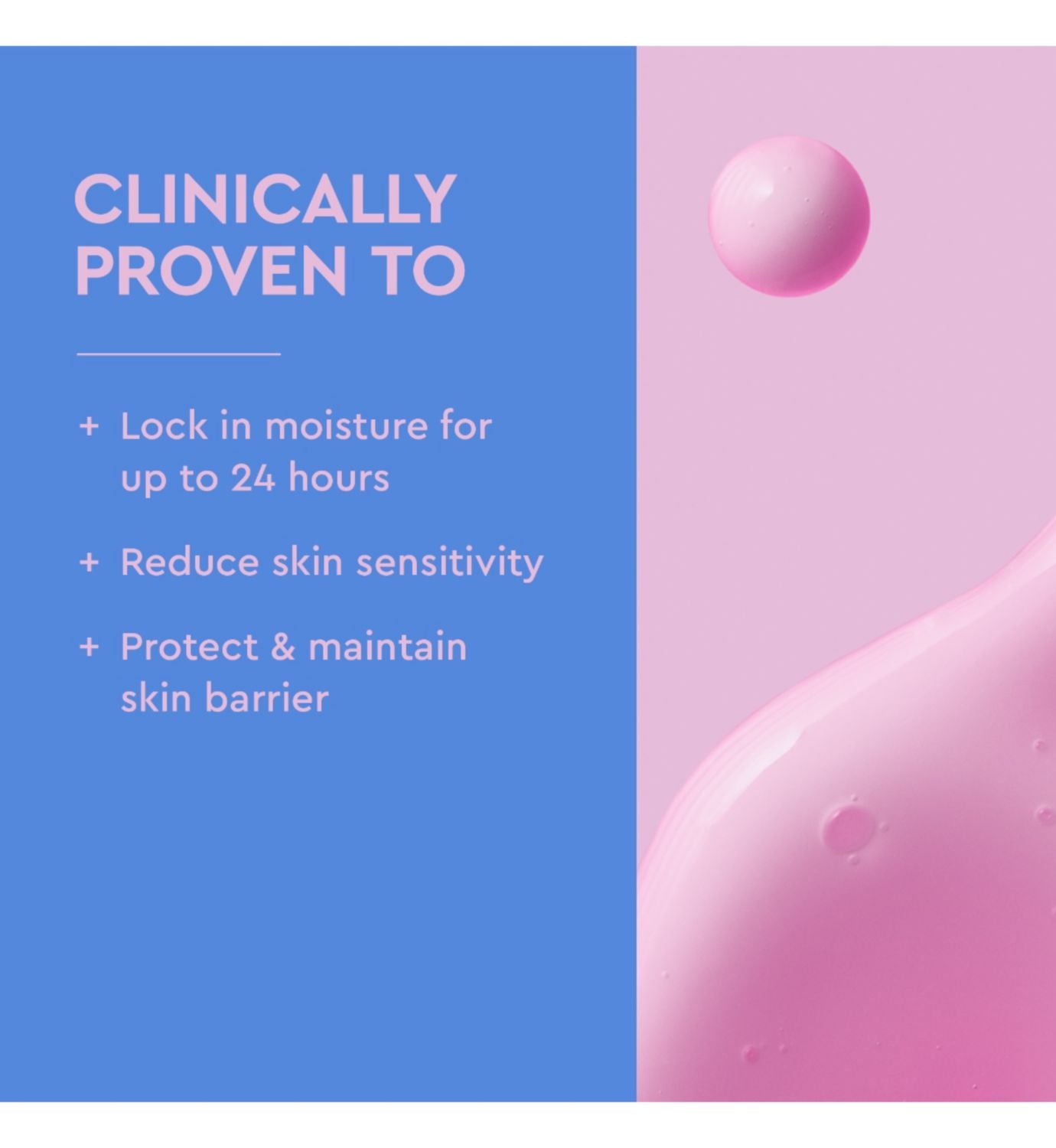 CLINICALLY PROVEN TO

+ Lock in moisture for up to 24 hours

+ Reduce skin sensitivity

+ Protect & maintain skin barrier